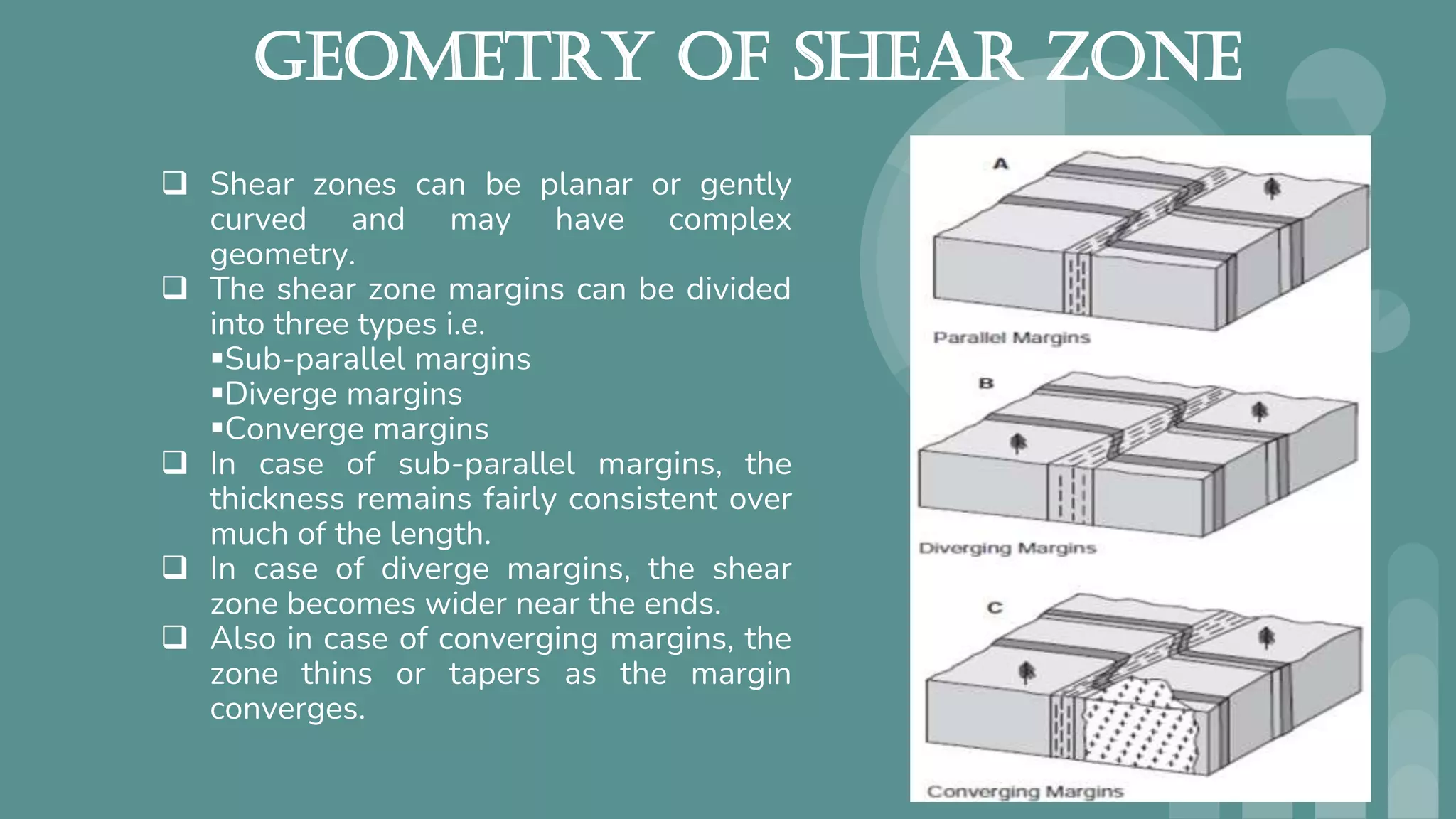 GEOMETRY OF SHEAR ZONE

❑ Shear zones can be planar or gently curved and may have complex geometry.
❑ The shear zone margins can be divided into three types i.e.
▪Sub-parallel margins
▪Diverge margins
▪Converge margins
❑ In case of sub-parallel margins, the thickness remains fairly consistent over much of the length.
❑ In case of diverge margins, the shear zone becomes wider near the ends.
❑ Also in case of converging margins, the zone thins or tapers as the margin converges.

A
Parallel Margins
B
Diverging Margins
C
Converging Margins